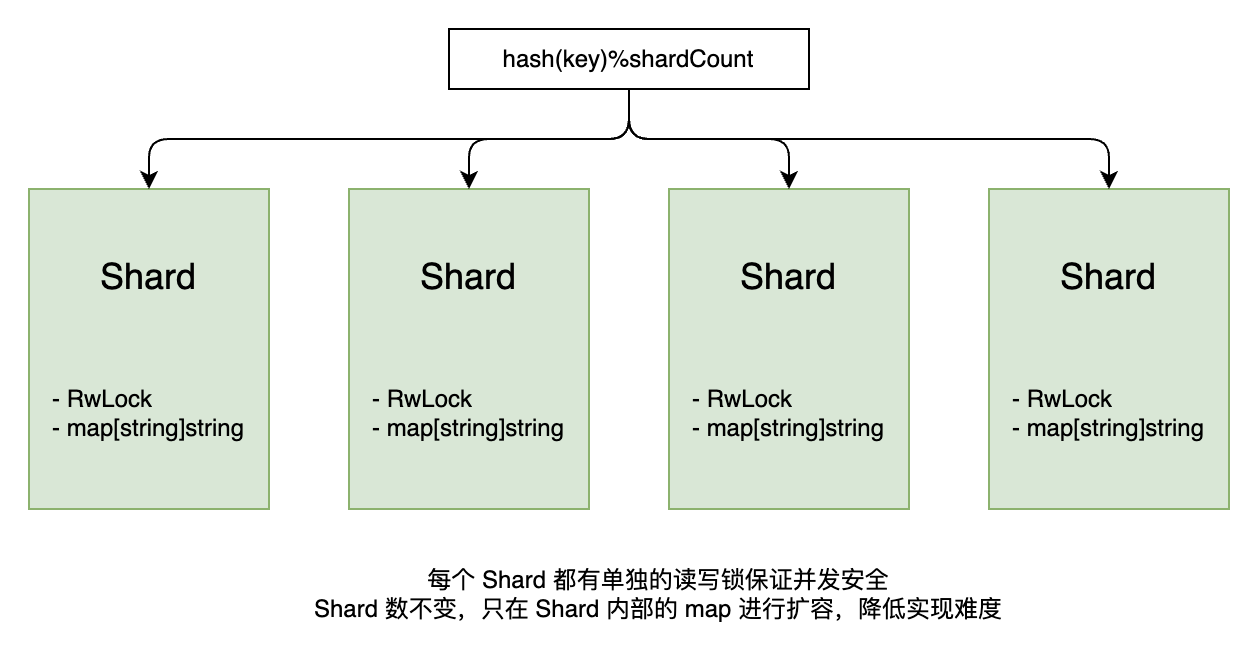 hash(key)%shardCount

Shard

- RwLock
- map[string]string

Shard

- RwLock
- map[string]string

Shard

- RwLock
- map[string]string

Shard

- RwLock
- map[string]string

每个 Shard 都有单独的读写锁保证并发安全
Shard 数不变，只在 Shard 内部的 map 进行扩容，降低实现难度